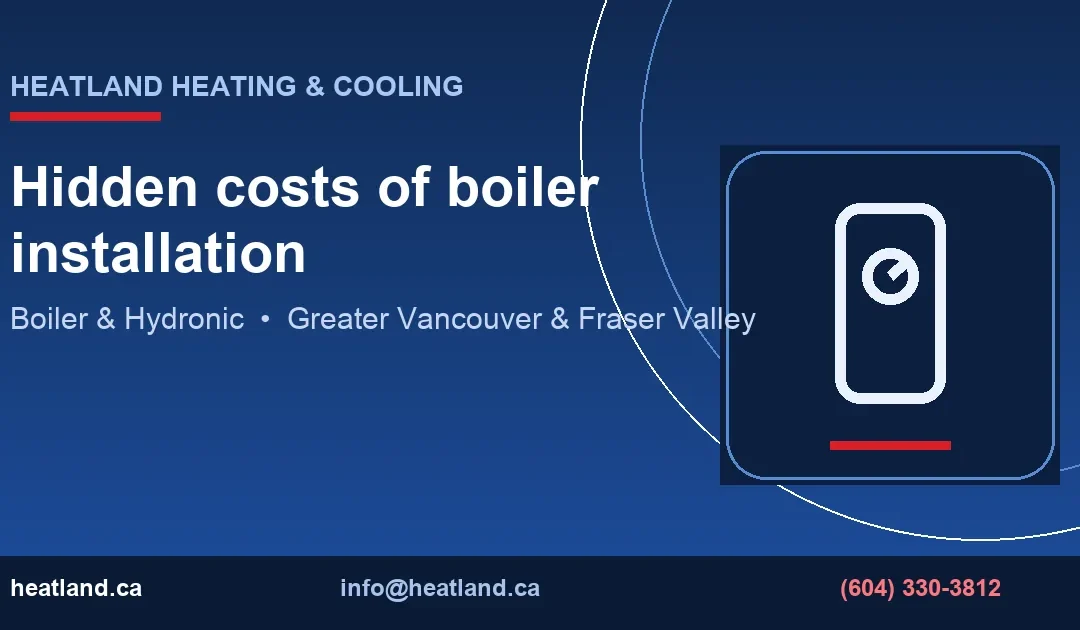 HEATLAND HEATING & COOLING

Hidden costs of boiler installation

Boiler & Hydronic • Greater Vancouver & Fraser Valley

heatland.ca info@heatland.ca (604) 330-3812